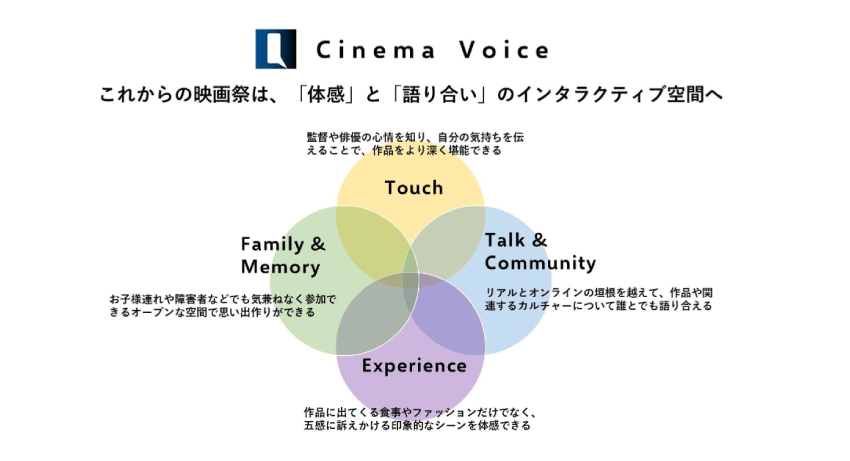 Cinema Voice

これからの映画祭は、「体感」と「語り合い」のインタラクティブ空間へ

監督や俳優の心情を知り、自分の気持ちを伝えることで、作品をより深く堪能できる

Touch

Family & Memory

お子様連れや障害者などでも気兼ねなく参加できるオープンな空間で思い出作りができる

Talk & Community

リアルとオンラインの垣根を越えて、作品や関連するカルチャーについて誰とでも語り合える

Experience

作品に出てくる食事やファッションだけでなく、五感に訴えかける印象的なシーンを体感できる